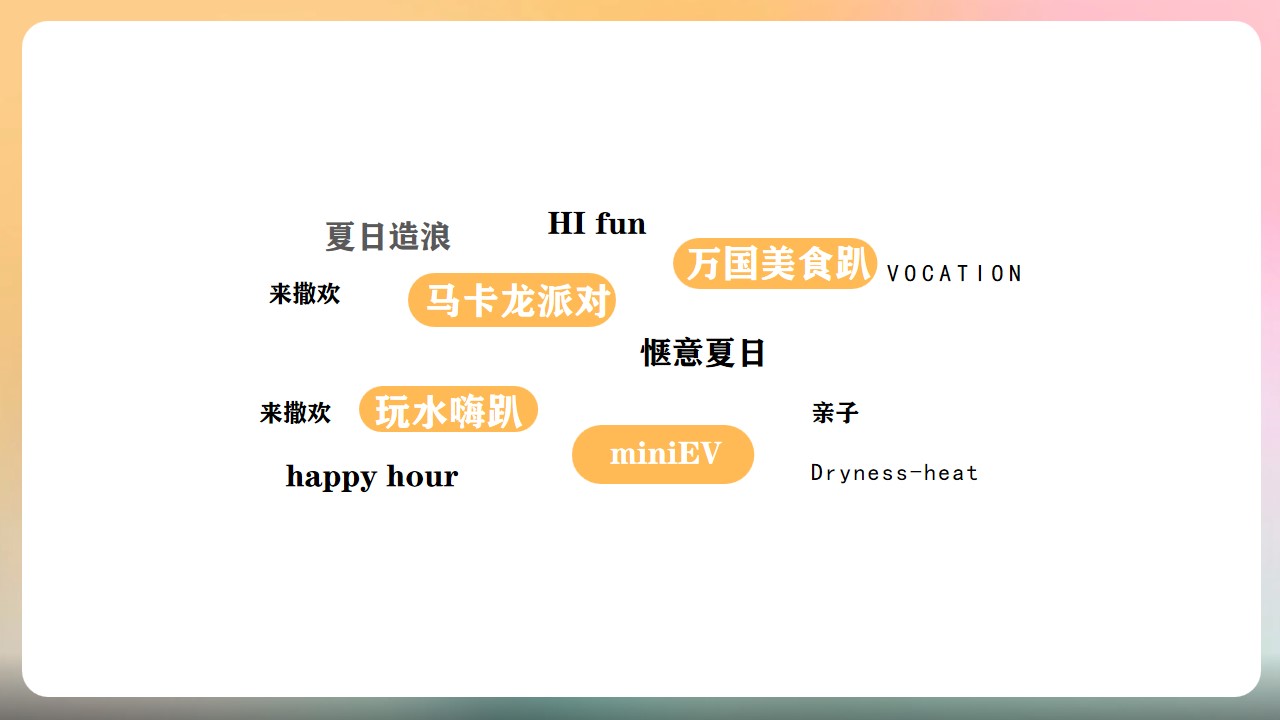 夏日造浪

HI fun

万国美食趴

VOCATION

来撒欢

马卡龙派对

惬意夏日

来撒欢

玩水嗨趴

亲子

miniEV

happy hour

Dryness-heat